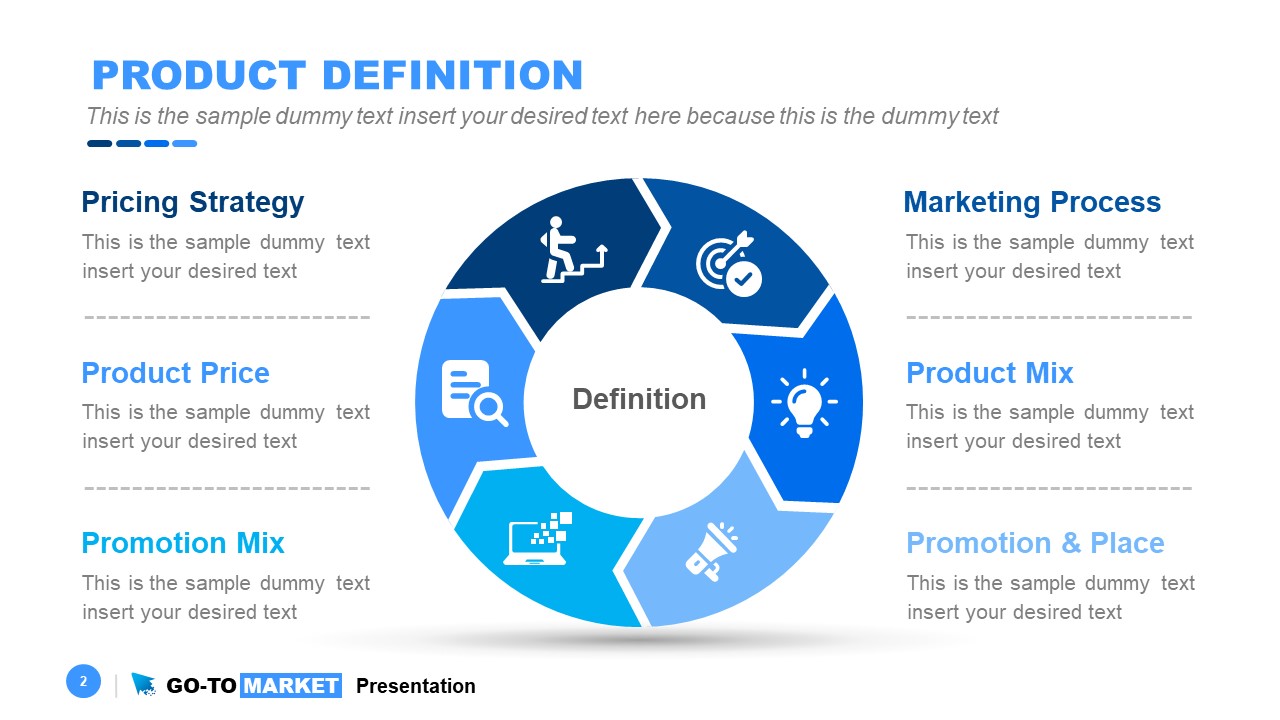 PRODUCT DEFINITION

This is the sample dummy text insert your desired text here because this is the dummy text

Pricing Strategy

This is the sample dummy text insert your desired text

Product Price

This is the sample dummy text insert your desired text

Promotion Mix

This is the sample dummy text insert your desired text

Definition

Marketing Process

This is the sample dummy text insert your desired text

Product Mix

This is the sample dummy text insert your desired text

Promotion & Place

This is the sample dummy text insert your desired text

2 | GO-TO MARKET Presentation